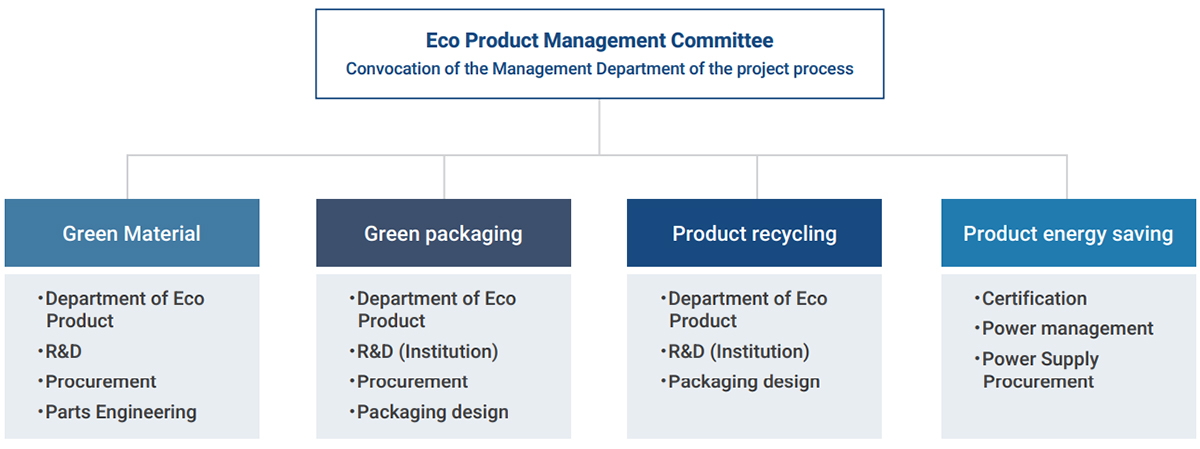 Eco Product Management Committee
Convocation of the Management Department of the project process

Green Material

•Department of Eco Product
•R&D
•Procurement
•Parts Engineering

Green packaging

•Department of Eco Product
•R&D (Institution)
•Procurement
•Packaging design

Product recycling

•Department of Eco Product
•R&D (Institution)
•Packaging design

Product energy saving

•Certification
•Power management
•Power Supply Procurement